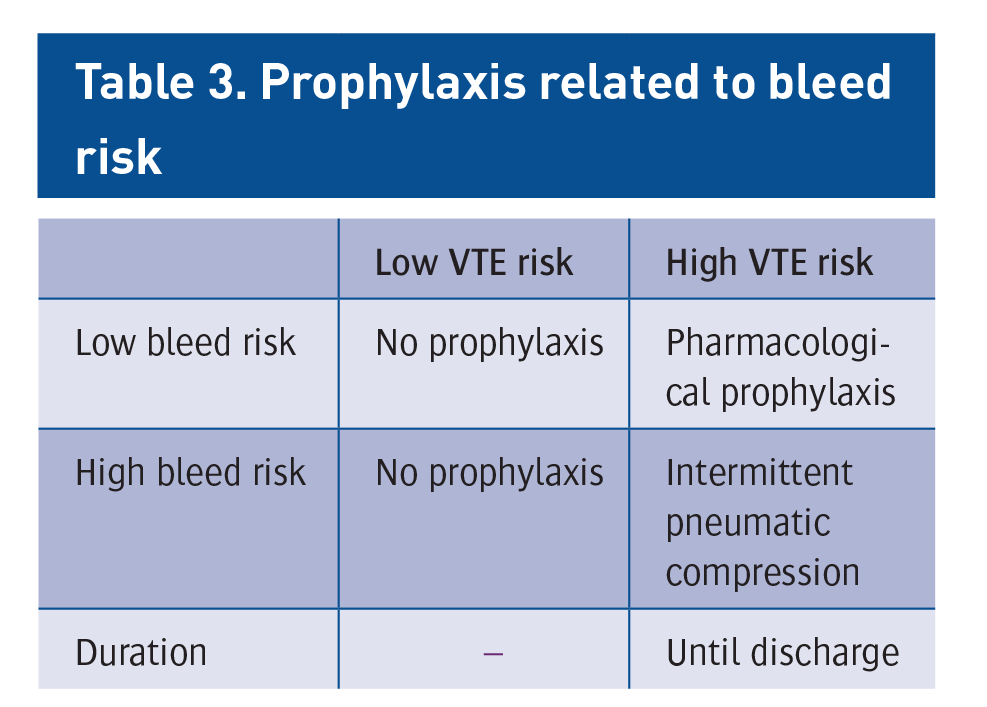 Table 3. Prophylaxis related to bleed risk

|  | Low VTE risk | High VTE risk |
|---|---|---|
| Low bleed risk | No prophylaxis | Pharmacological prophylaxis |
| High bleed risk | No prophylaxis | Intermittent pneumatic compression |
| Duration | – | Until discharge |